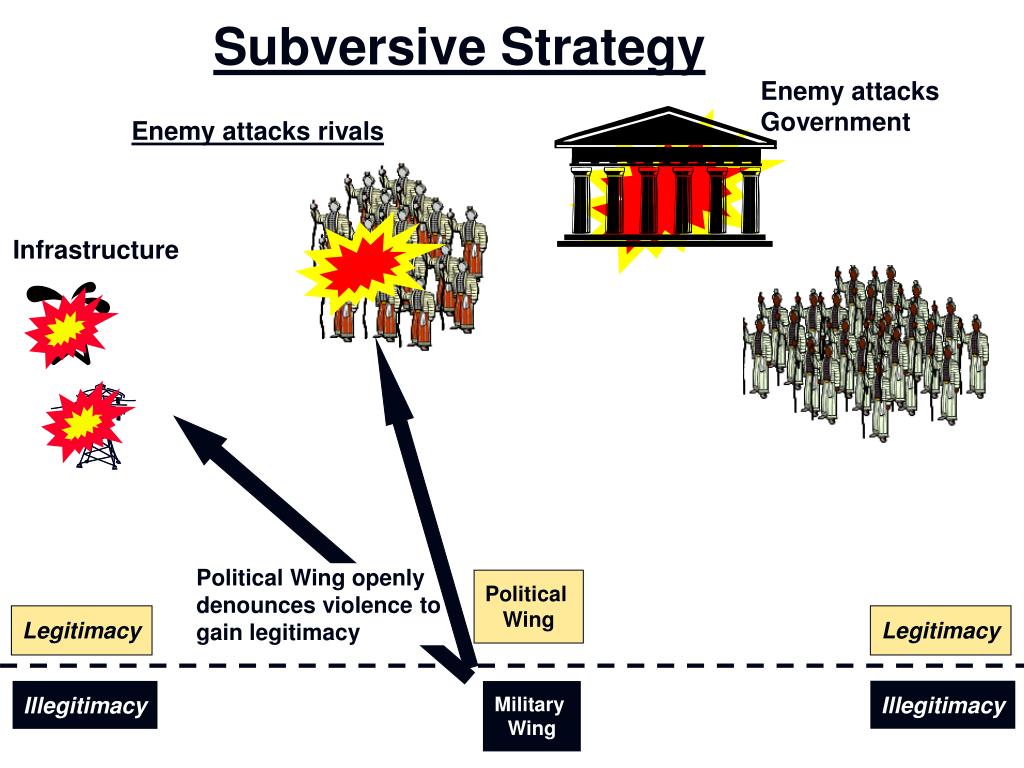 Subversive Strategy

Enemy attacks rivals

Enemy attacks Government

Infrastructure

Political Wing openly denounces violence to gain legitimacy

Political Wing

Legitimacy

Legitimacy

Illegitimacy

Military Wing

Illegitimacy